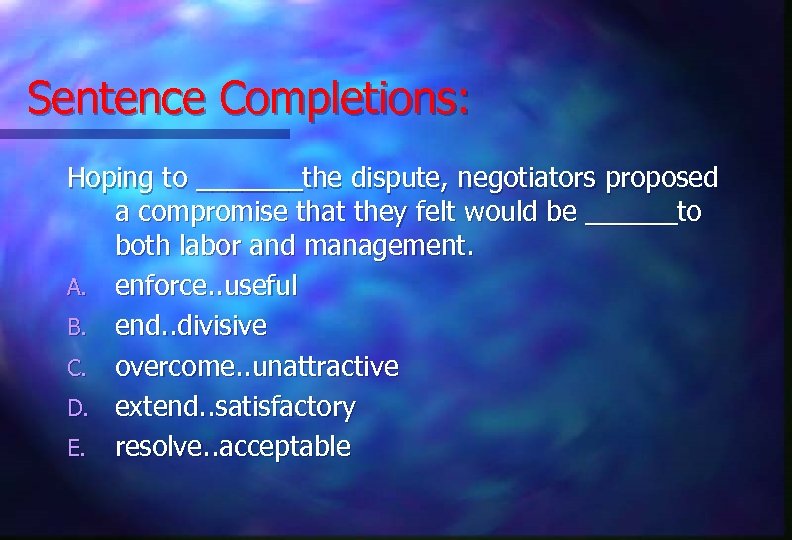 Sentence Completions:

Hoping to _______the dispute, negotiators proposed a compromise that they felt would be ______to both labor and management.

A. enforce..useful
B. end..divisive
C. overcome..unattractive
D. extend..satisfactory
E. resolve..acceptable